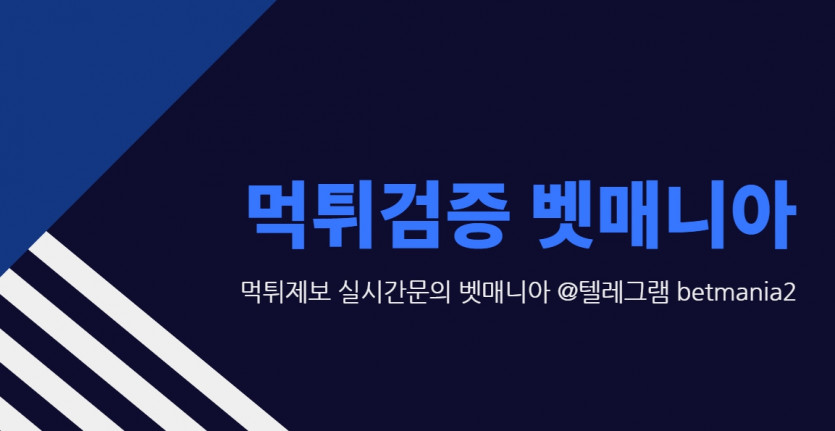 먹튀검증 벳매니아

먹튀제보 실시간문의 벳매니아 @텔레그램 betmania2